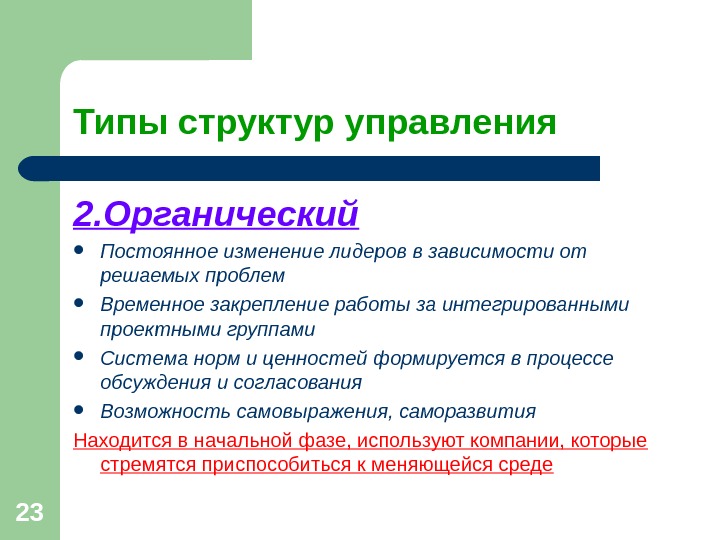 Типы структур управления

2.Органический

- Постоянное изменение лидеров в зависимости от решаемых проблем
- Временное закрепление работы за интегрированными проектными группами
- Система норм и ценностей формируется в процессе обсуждения и согласования
- Возможность самовыражения, саморазвития

Находится в начальной фазе, используют компании, которые стремятся приспособиться к меняющейся среде

23